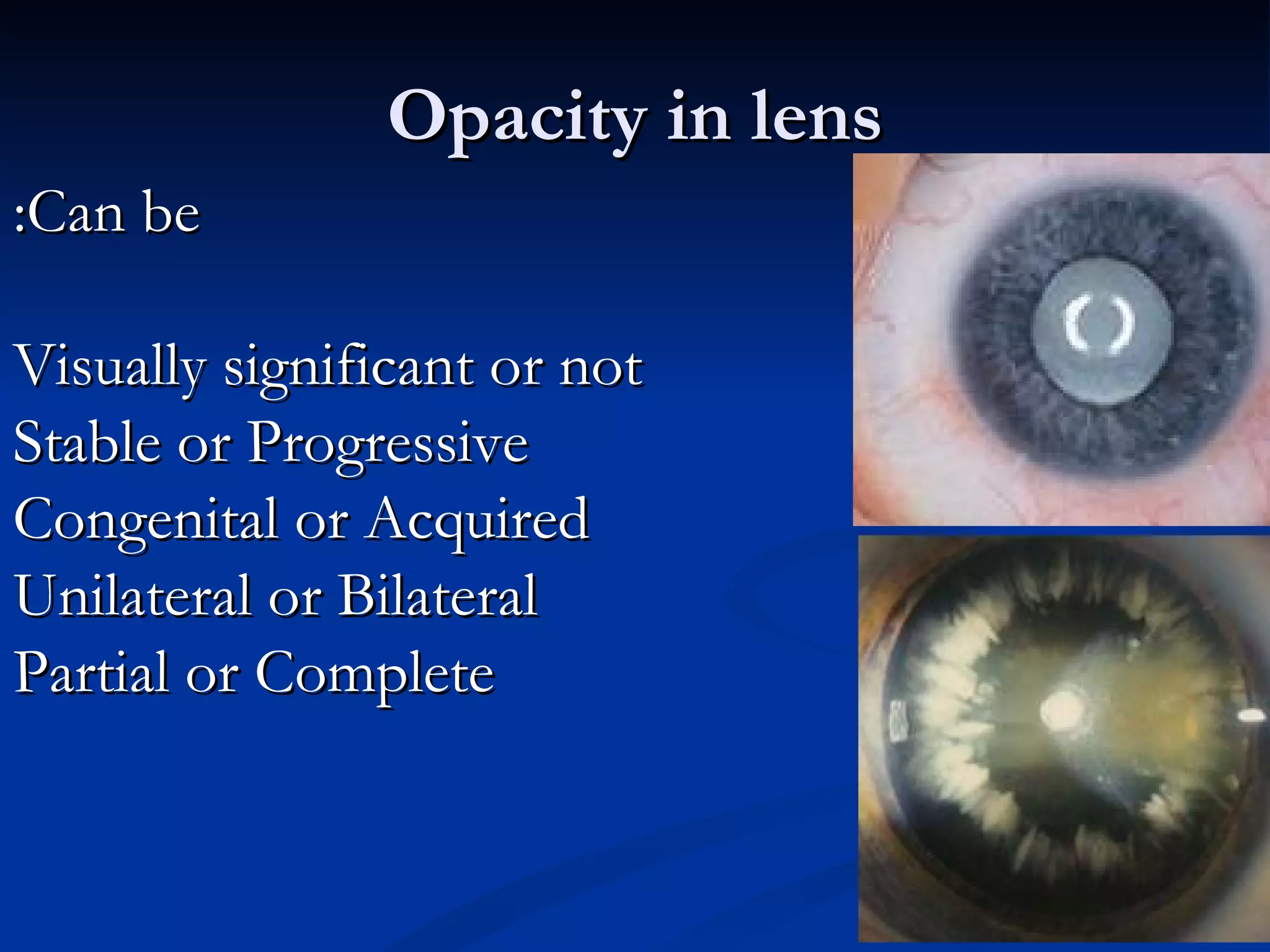 Opacity in lens

:Can be

Visually significant or not
Stable or Progressive
Congenital or Acquired
Unilateral or Bilateral
Partial or Complete